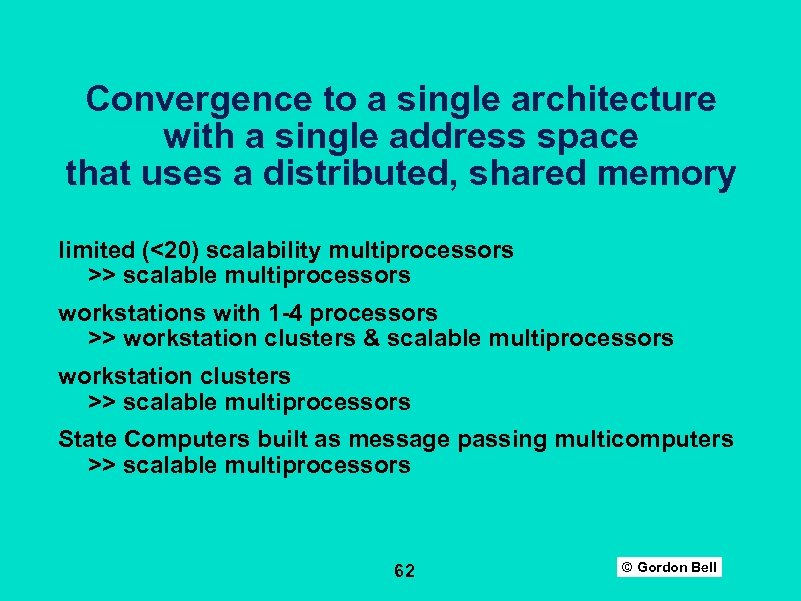 Convergence to a single architecture with a single address space that uses a distributed, shared memory

limited (<20) scalability multiprocessors
>> scalable multiprocessors

workstations with 1-4 processors
>> workstation clusters & scalable multiprocessors

workstation clusters
>> scalable multiprocessors

State Computers built as message passing multicomputers
>> scalable multiprocessors

62

© Gordon Bell